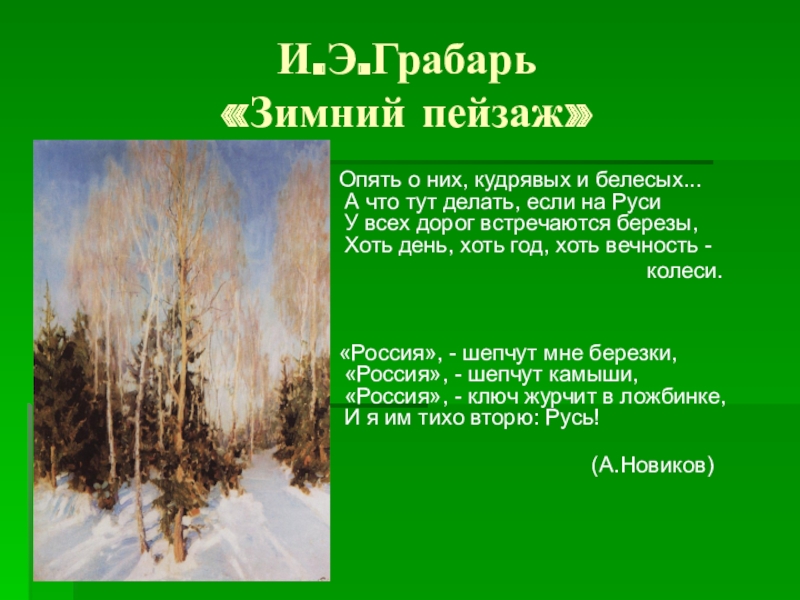 И.Э.Грабарь
«Зимний пейзаж»

Опять о них, кудрявых и белесых...
А что тут делать, если на Руси
У всех дорог встречаются березы,
Хоть день, хоть год, хоть вечность - колеси.

«Россия», - шепчут мне березки,
«Россия», - шепчут камыши,
«Россия», - ключ журчит в ложбинке,
И я им тихо вторю: Русь!

(А.Новиков)